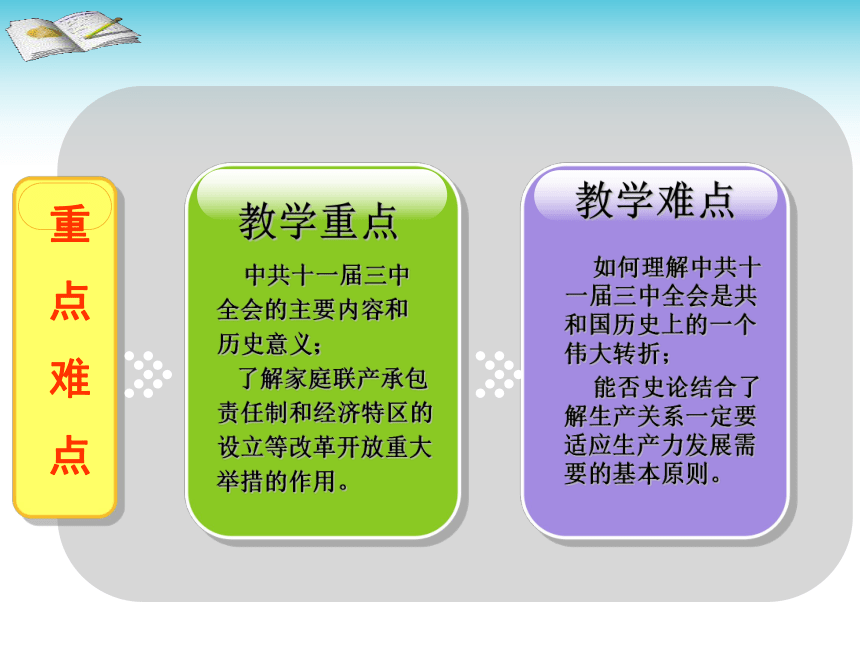 重点难点

教学重点

中共十一届三中全会的主要内容和历史意义；

了解家庭联产承包责任制和经济特区的设立等改革开放重大举措的作用。

教学难点

如何理解中共十一届三中全会是共和国历史上的一个伟大转折；

能否史论结合了解生产关系一定要适应生产力发展需要的基本原则。